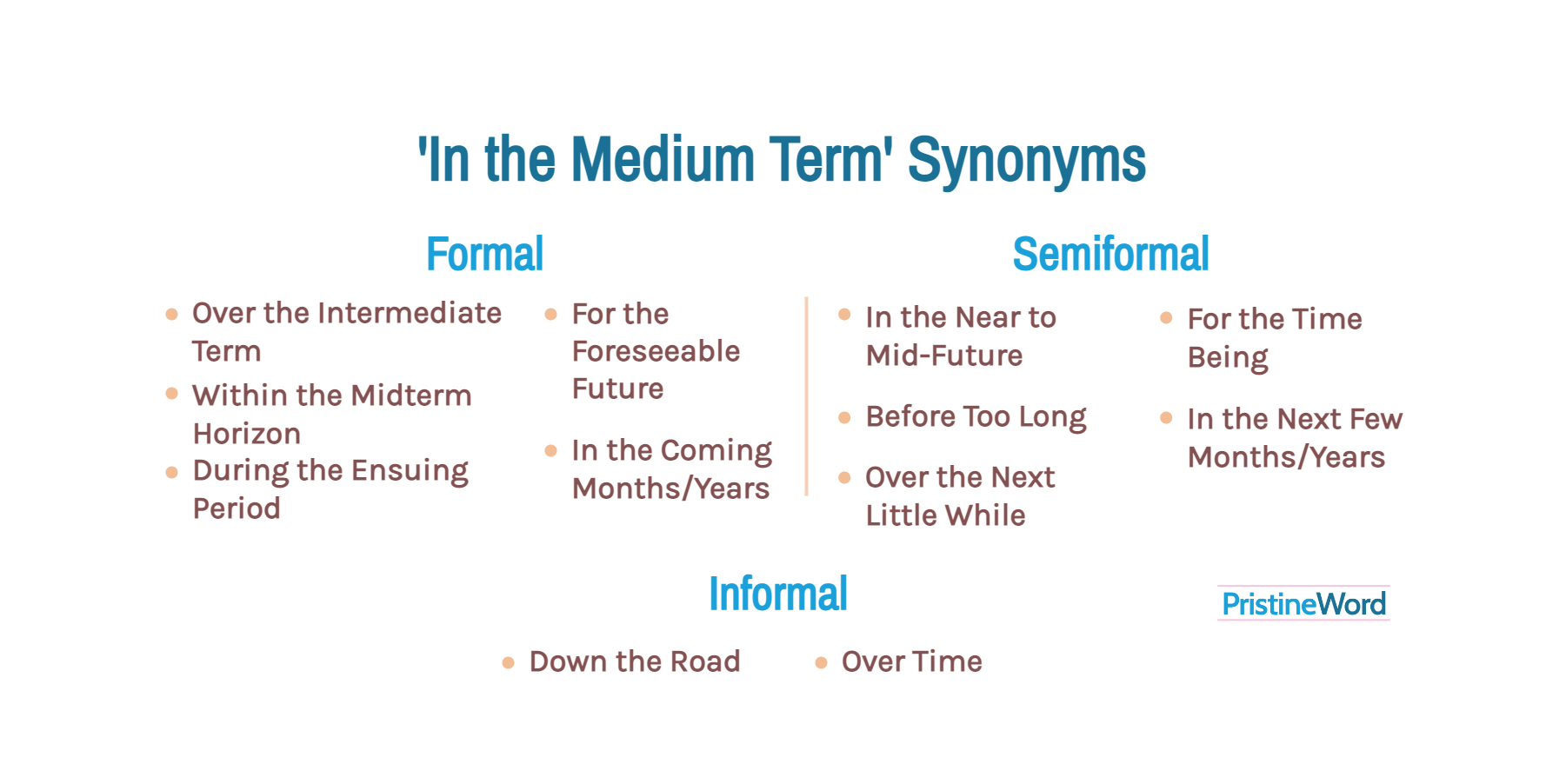 'In the Medium Term' Synonyms

Formal

- Over the Intermediate Term
- Within the Midterm Horizon
- During the Ensuing Period

- For the Foreseeable Future
- In the Coming Months/Years

Semiformal

- In the Near to Mid-Future
- Before Too Long
- Over the Next Little While

- For the Time Being
- In the Next Few Months/Years

Informal

- Down the Road
- Over Time

PristineWord